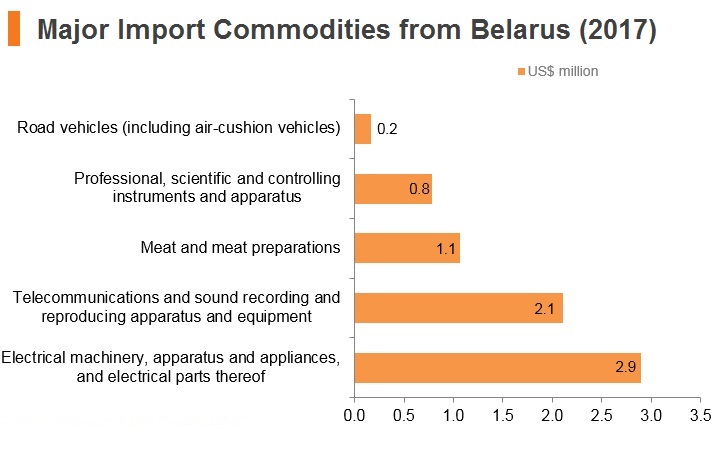 Major Import Commodities from Belarus (2017)

US$ million

Road vehicles (including air-cushion vehicles) 0.2

Professional, scientific and controlling instruments and apparatus 0.8

Meat and meat preparations 1.1

Telecommunications and sound recording and reproducing apparatus and equipment 2.1

Electrical machinery, apparatus and appliances, and electrical parts thereof 2.9

0.0 0.5 1.0 1.5 2.0 2.5 3.0 3.5